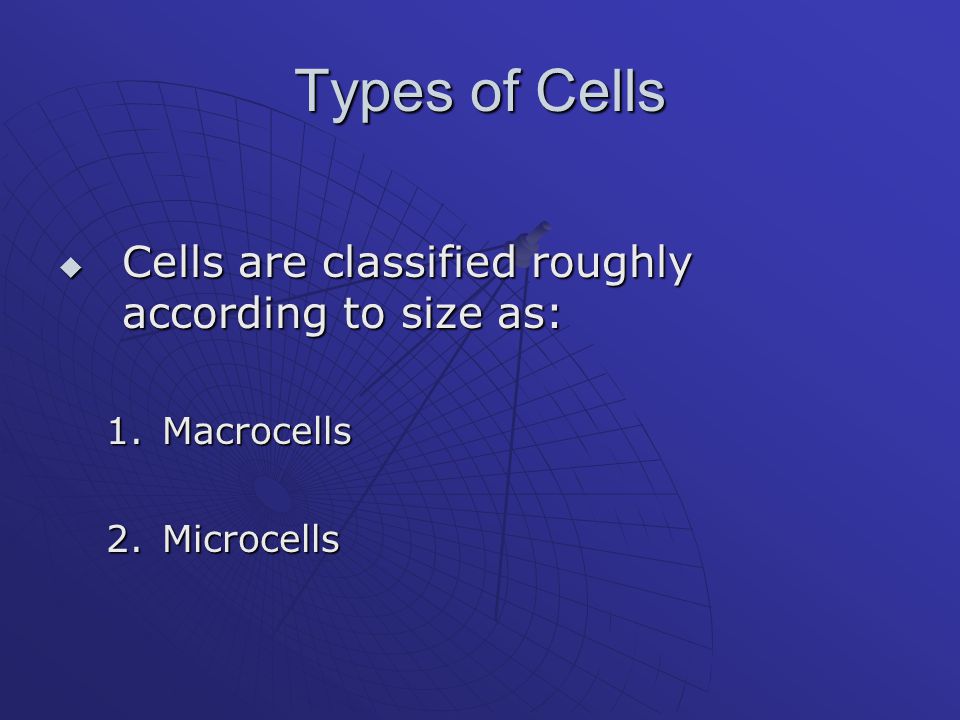 Types of Cells

◆ Cells are classified roughly according to size as:

1. Macrocells

2. Microcells